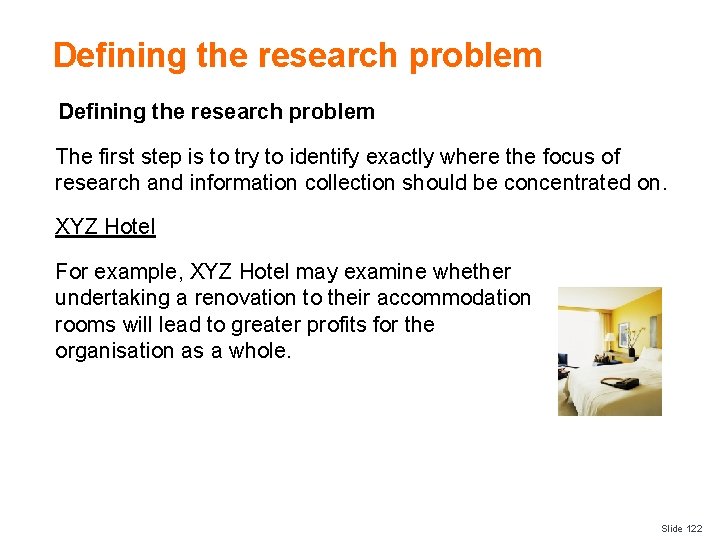 Defining the research problem

Defining the research problem

The first step is to try to identify exactly where the focus of research and information collection should be concentrated on.

XYZ Hotel

For example, XYZ Hotel may examine whether undertaking a renovation to their accommodation rooms will lead to greater profits for the organisation as a whole.

Slide 122